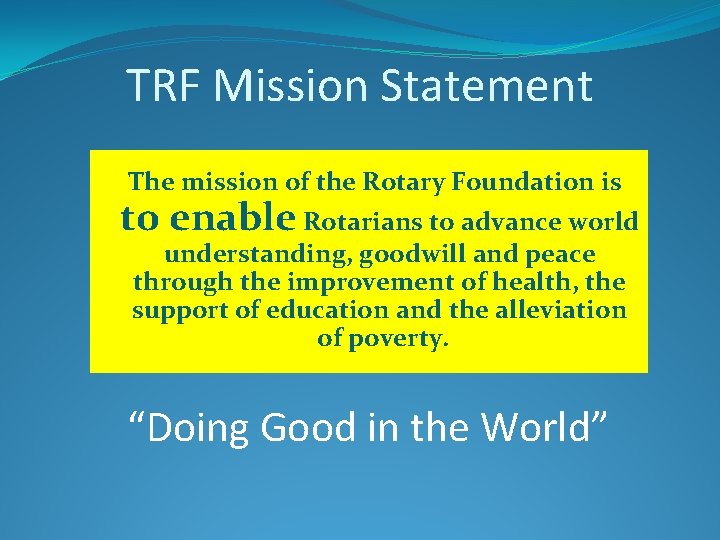 TRF Mission Statement

The mission of the Rotary Foundation is to enable Rotarians to advance world understanding, goodwill and peace through the improvement of health, the support of education and the alleviation of poverty.

“Doing Good in the World”